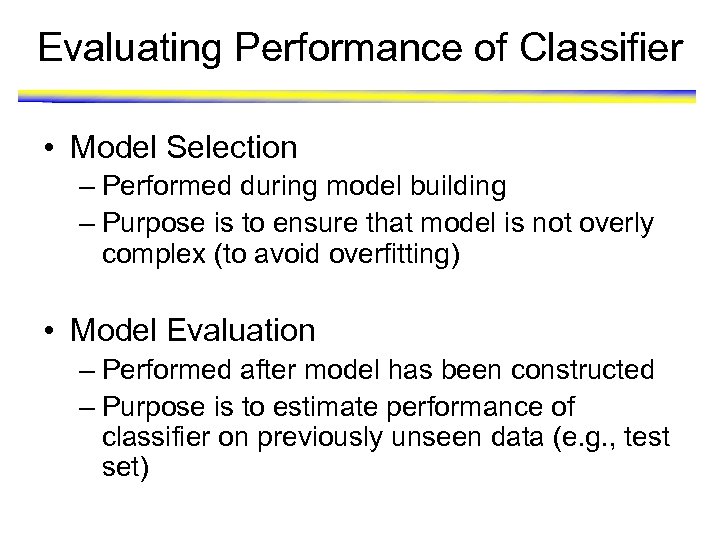 Evaluating Performance of Classifier

• Model Selection
– Performed during model building
– Purpose is to ensure that model is not overly complex (to avoid overfitting)

• Model Evaluation
– Performed after model has been constructed
– Purpose is to estimate performance of classifier on previously unseen data (e.g., test set)